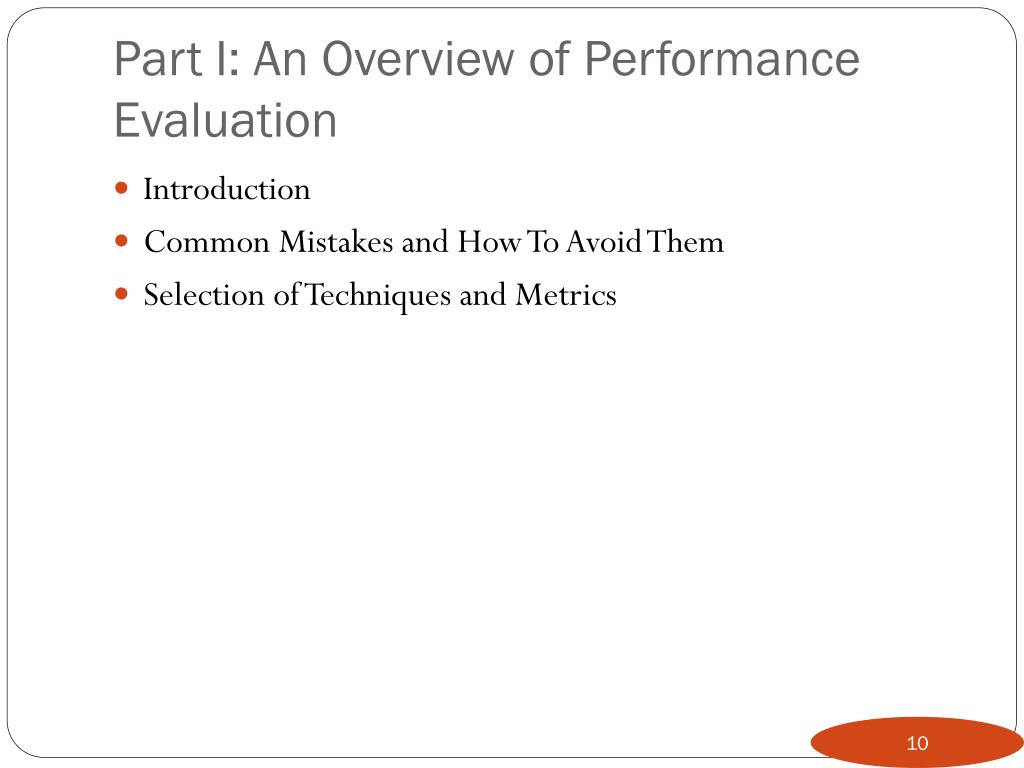 Part I: An Overview of Performance Evaluation

- Introduction
- Common Mistakes and How To Avoid Them
- Selection of Techniques and Metrics

10